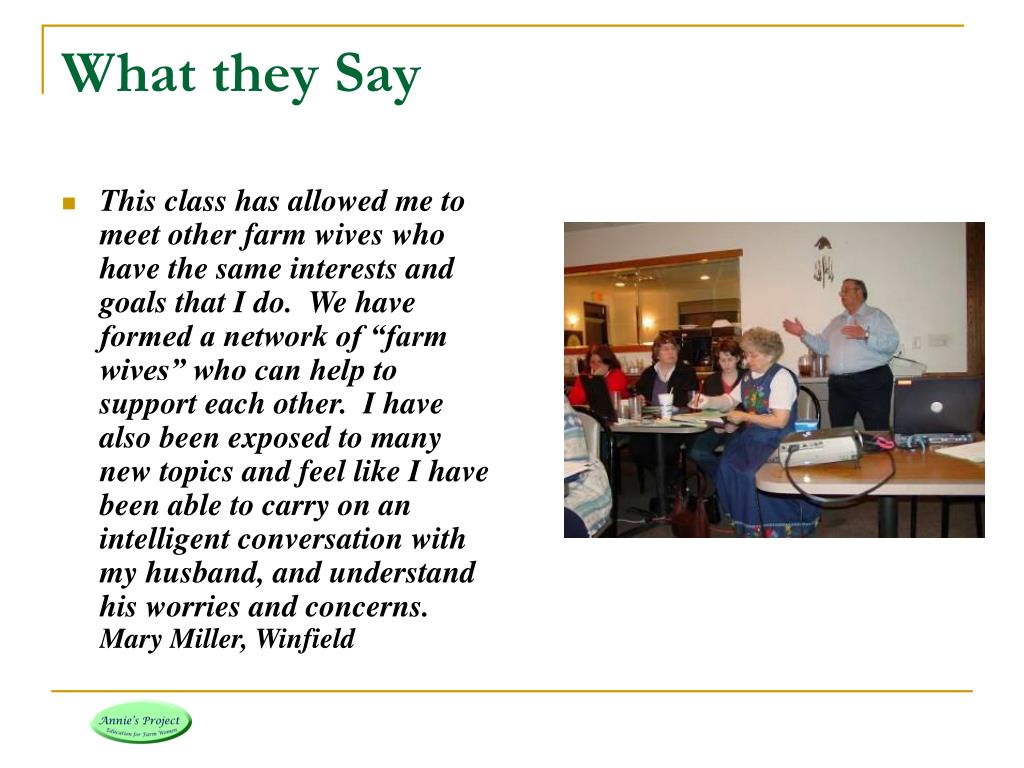 What they Say

This class has allowed me to meet other farm wives who have the same interests and goals that I do.  We have formed a network of “farm wives” who can help to support each other.  I have also been exposed to many new topics and feel like I have been able to carry on an intelligent conversation with my husband, and understand his worries and concerns.
Mary Miller, Winfield

Annie's Project
Education for Farm Women